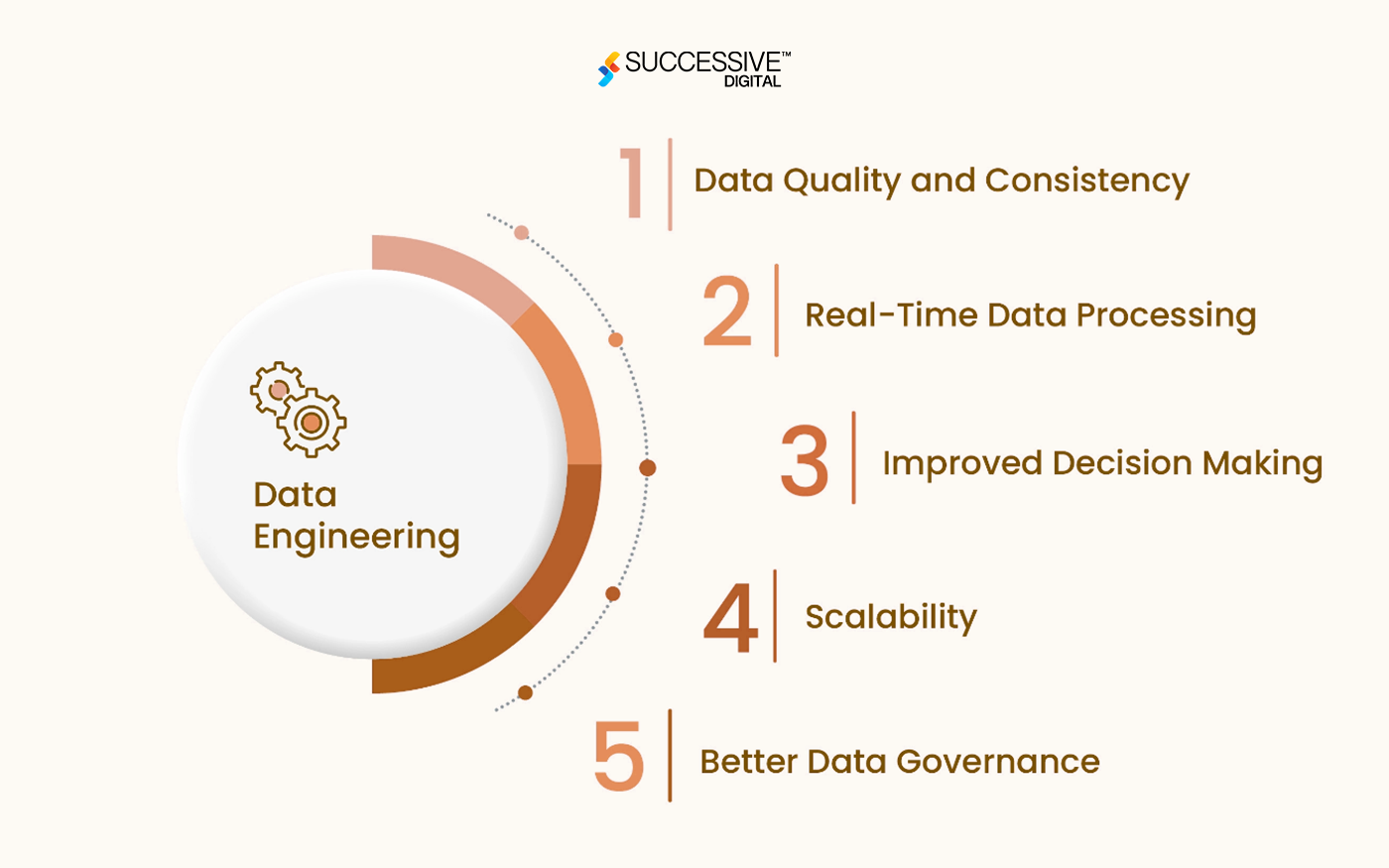 SUCCESSIVE™
DIGITAL

Data Engineering

1 Data Quality and Consistency

2 Real-Time Data Processing

3 Improved Decision Making

4 Scalability

5 Better Data Governance